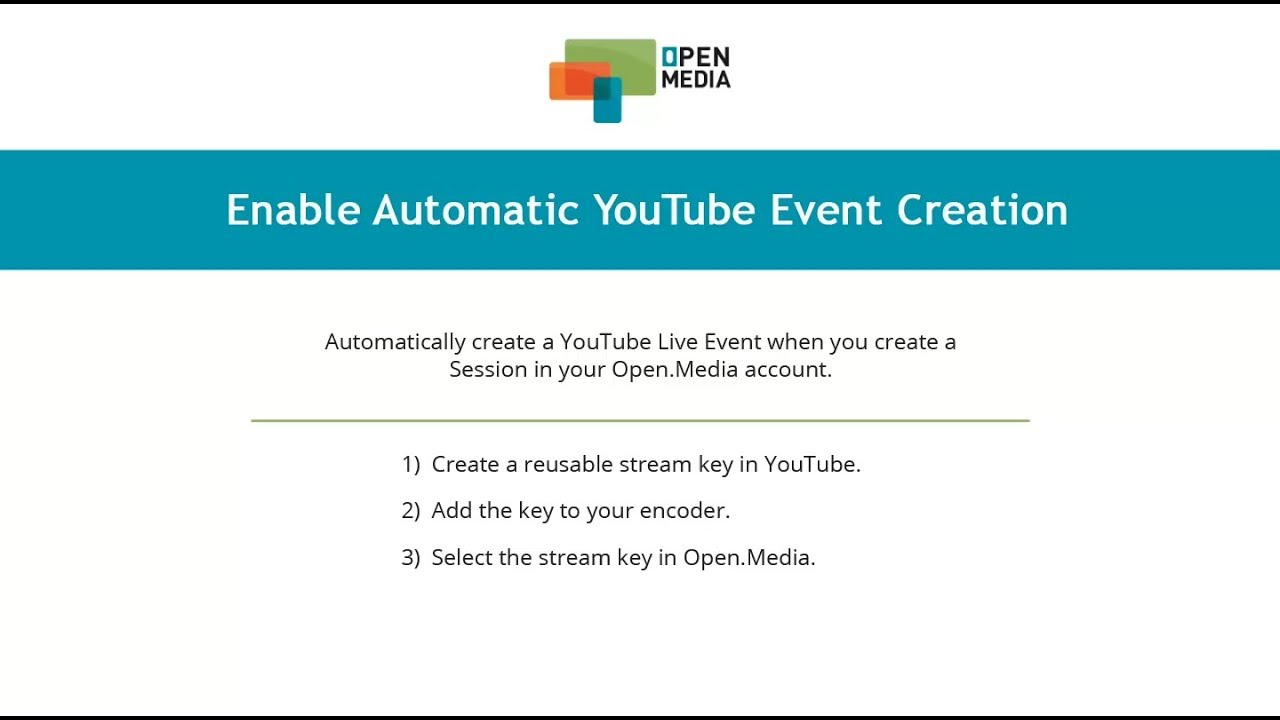 OPEN MEDIA

Enable Automatic YouTube Event Creation

Automatically create a YouTube Live Event when you create a Session in your Open.Media account.

1) Create a reusable stream key in YouTube.

2) Add the key to your encoder.

3) Select the stream key in Open.Media.